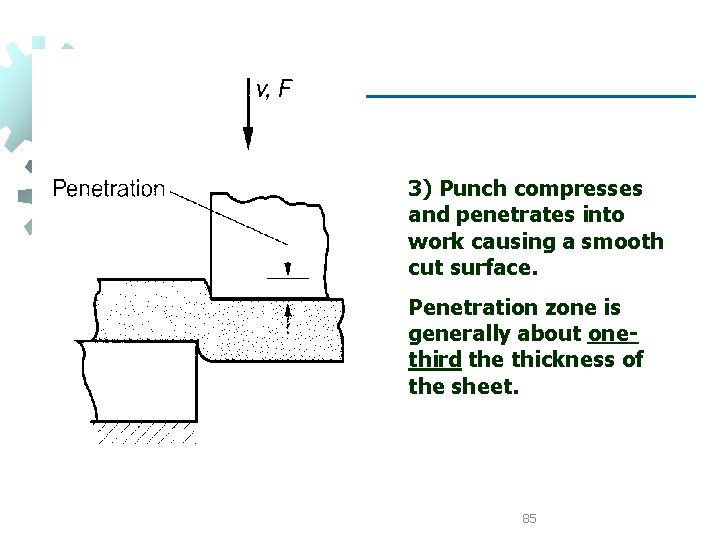 v, F

Penetration

3) Punch compresses and penetrates into work causing a smooth cut surface.

Penetration zone is generally about one-third the thickness of the sheet.

85